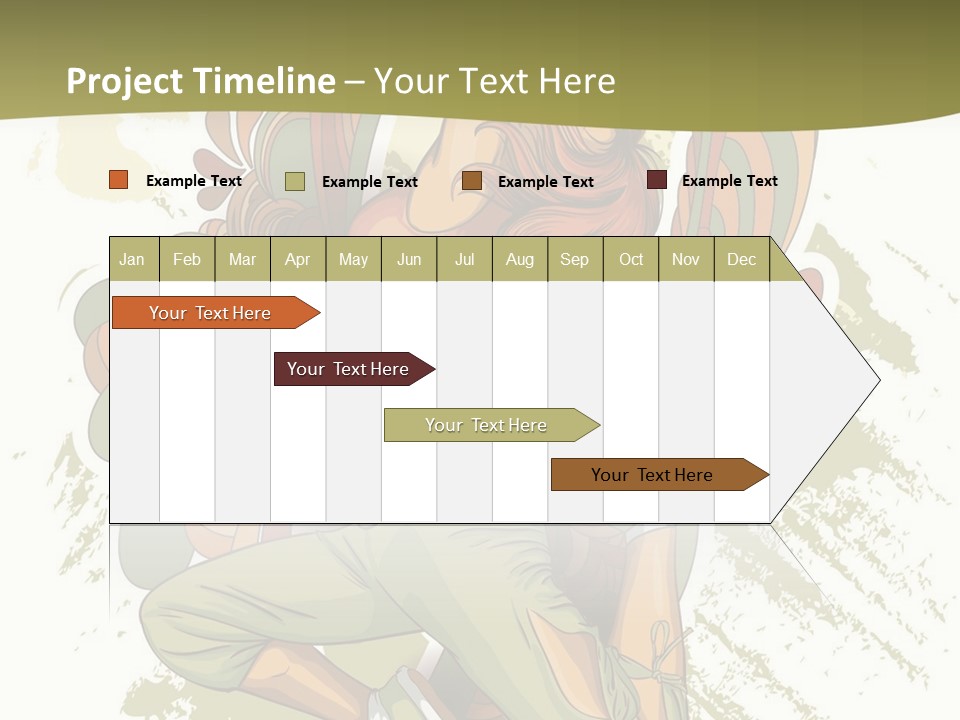 Project Timeline – Your Text Here

Example Text Example Text Example Text Example Text

| Jan | Feb | Mar | Apr | May | Jun | Jul | Aug | Sep | Oct | Nov | Dec |
|---|---|---|---|---|---|---|---|---|---|---|---|

Your Text Here

Your Text Here

Your Text Here

Your Text Here